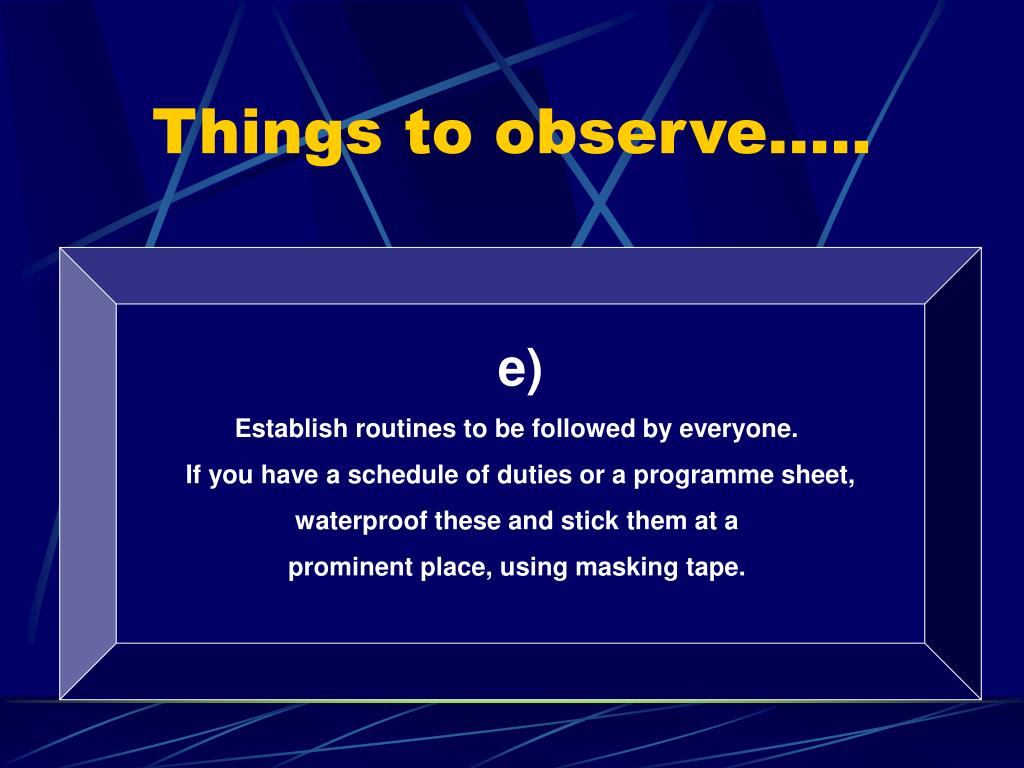 Things to observe.....

e)

Establish routines to be followed by everyone.
If you have a schedule of duties or a programme sheet, waterproof these and stick them at a prominent place, using masking tape.